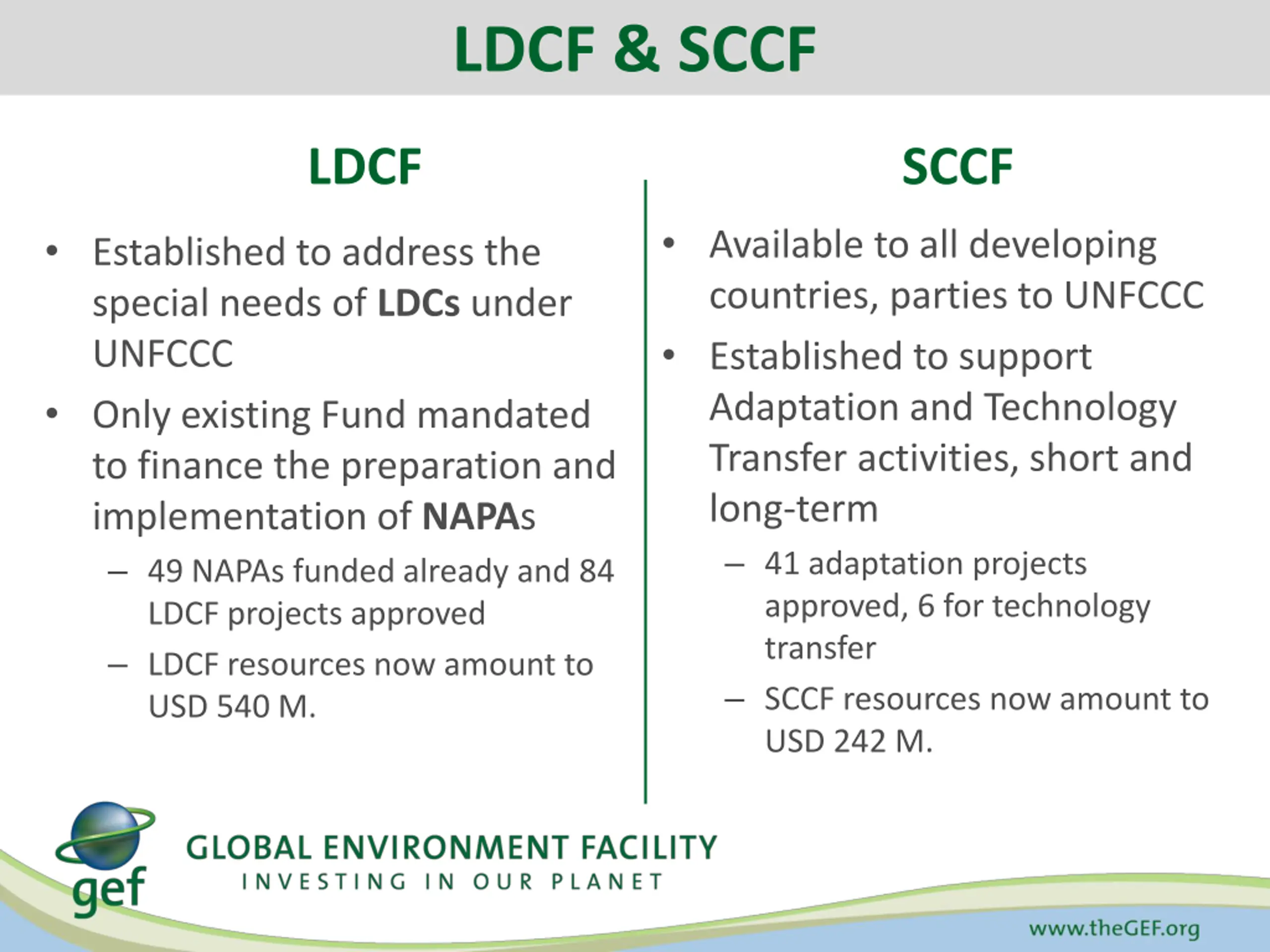 LDCF & SCCF

LDCF

• Established to address the special needs of LDCs under UNFCCC
• Only existing Fund mandated to finance the preparation and implementation of NAPAs
– 49 NAPAs funded already and 84 LDCF projects approved
– LDCF resources now amount to USD 540 M.

SCCF

• Available to all developing countries, parties to UNFCCC
• Established to support Adaptation and Technology Transfer activities, short and long-term
– 41 adaptation projects approved, 6 for technology transfer
– SCCF resources now amount to USD 242 M.

gef
GLOBAL ENVIRONMENT FACILITY
INVESTING IN OUR PLANET

www.theGEF.org